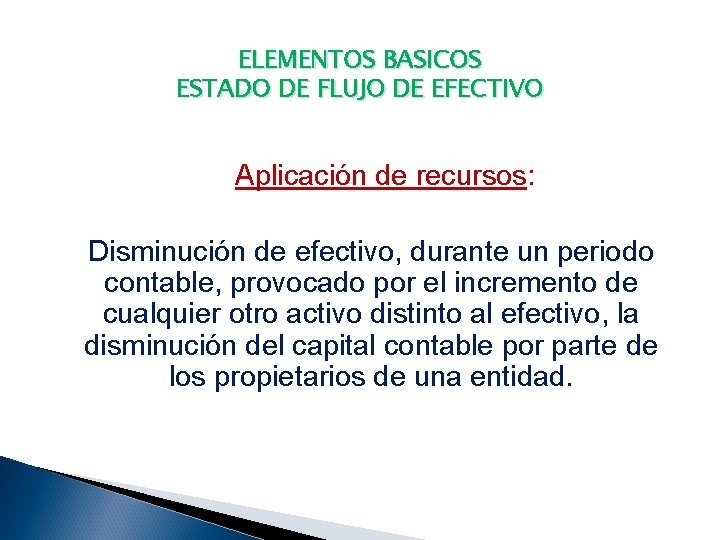 ELEMENTOS BASICOS
ESTADO DE FLUJO DE EFECTIVO

Aplicación de recursos:

Disminución de efectivo, durante un periodo contable, provocado por el incremento de cualquier otro activo distinto al efectivo, la disminución del capital contable por parte de los propietarios de una entidad.